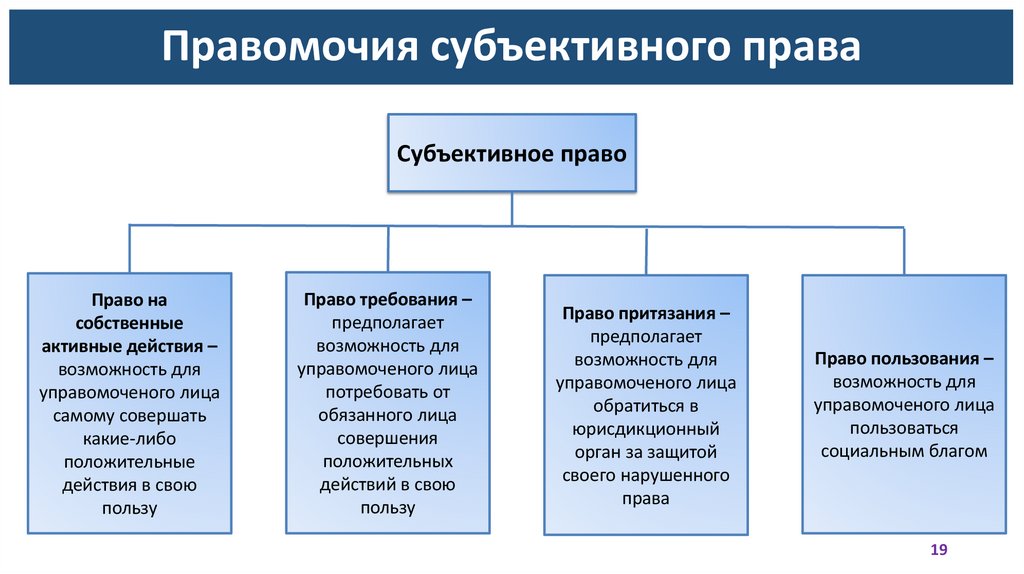 Правомочия субъективного права

Субъективное право

Право на собственные активные действия – возможность для управомоченого лица самому совершать какие-либо положительные действия в свою пользу

Право требования – предполагает возможность для управомоченого лица потребовать от обязанного лица совершения положительных действий в свою пользу

Право притязания – предполагает возможность для управомоченого лица обратиться в юрисдикционный орган за защитой своего нарушенного права

Право пользования – возможность для управомоченого лица пользоваться социальным благом

19